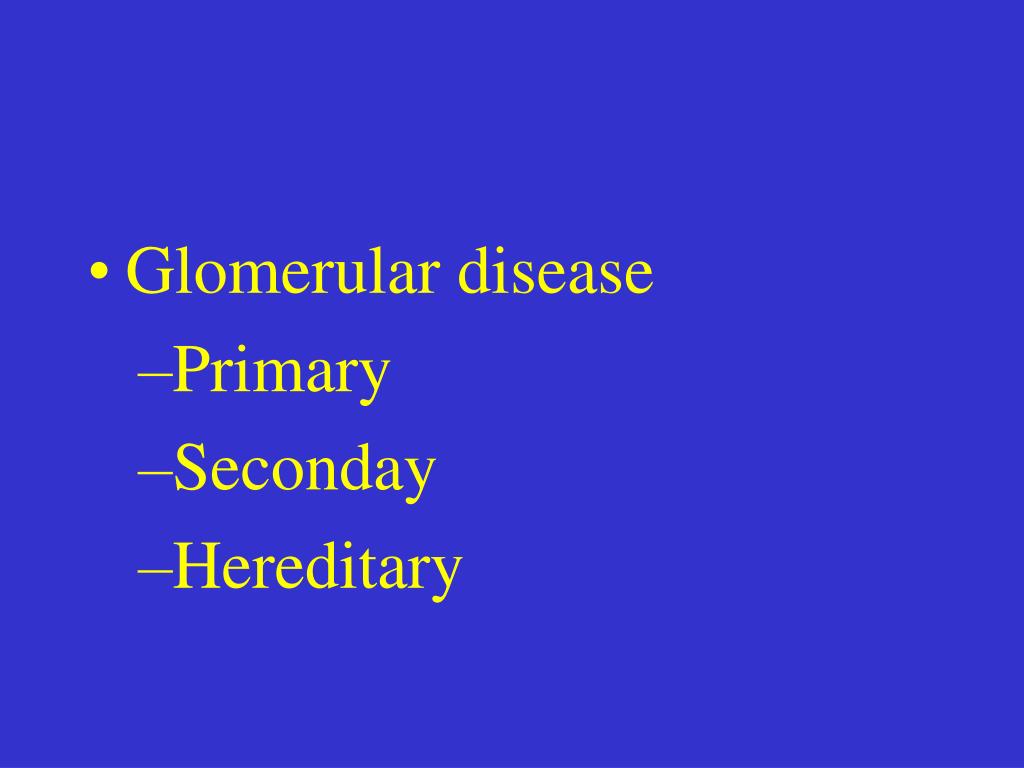 • Glomerular disease
–Primary
–Seconday
–Hereditary